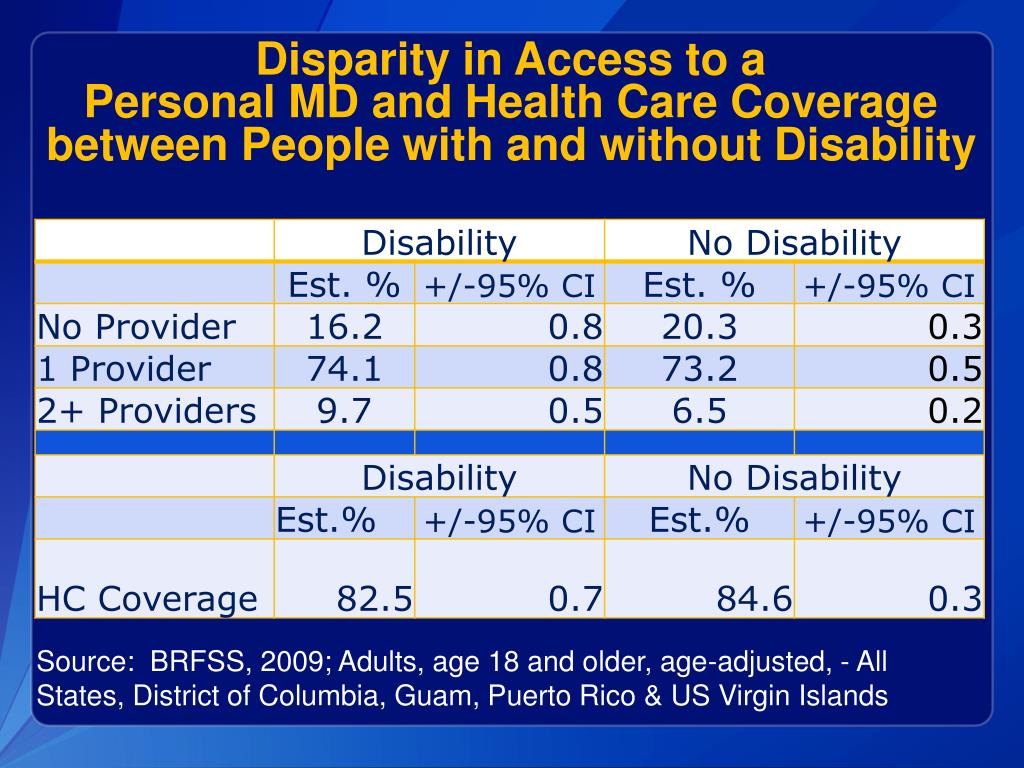 Disparity in Access to a
Personal MD and Health Care Coverage
between People with and without Disability

| | Disability | | No Disability | |
|---|---|---|---|---|
| | Est. % | +/-95% CI | Est. % | +/-95% CI |
| No Provider | 16.2 | 0.8 | 20.3 | 0.3 |
| 1 Provider | 74.1 | 0.8 | 73.2 | 0.5 |
| 2+ Providers | 9.7 | 0.5 | 6.5 | 0.2 |
| | | | | |
| | Disability | | No Disability | |
| | Est.% | +/-95% CI | Est.% | +/-95% CI |
| HC Coverage | 82.5 | 0.7 | 84.6 | 0.3 |

Source: BRFSS, 2009; Adults, age 18 and older, age-adjusted, - All States, District of Columbia, Guam, Puerto Rico & US Virgin Islands